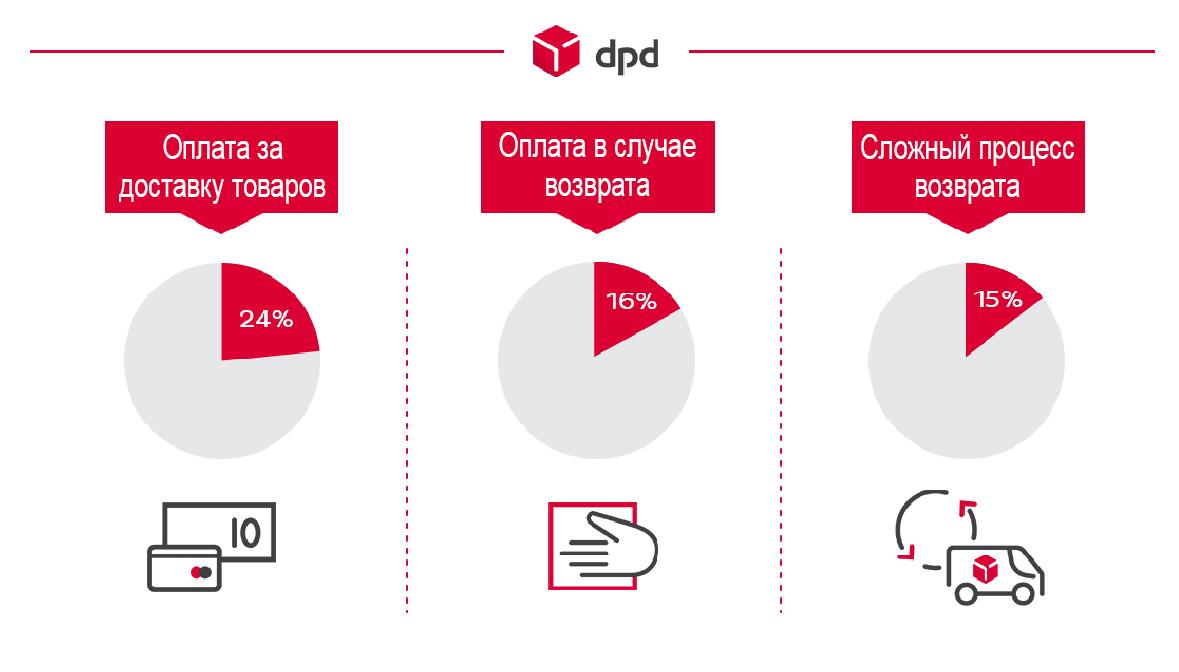 dpd

Оплата за доставку товаров

24%

10

Оплата в случае возврата

16%

Сложный процесс возврата

15%